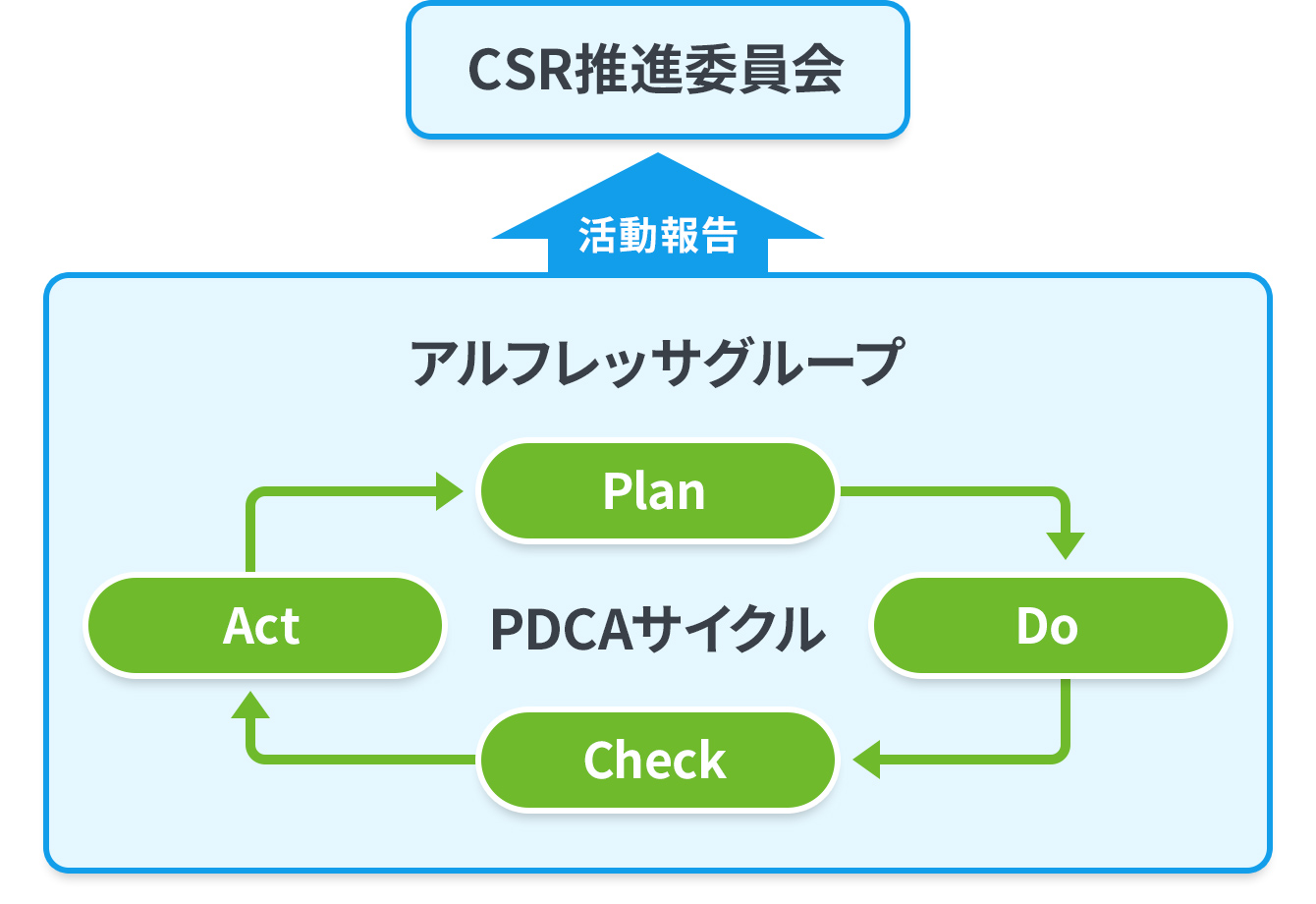 CSR推進委員会

活動報告

アルフレッサグループ

Plan

Act

PDCAサイクル

Do

Check